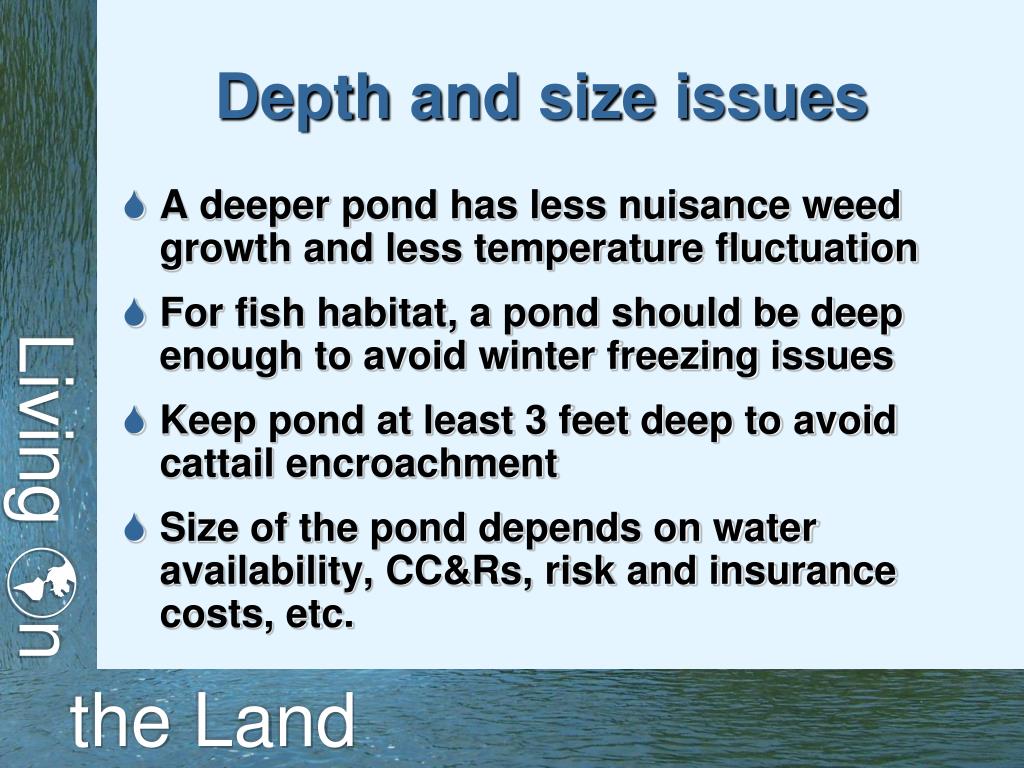 Depth and size issues

A deeper pond has less nuisance weed growth and less temperature fluctuation

For fish habitat, a pond should be deep enough to avoid winter freezing issues

Keep pond at least 3 feet deep to avoid cattail encroachment

Size of the pond depends on water availability, CC&Rs, risk and insurance costs, etc.

Living on

the Land